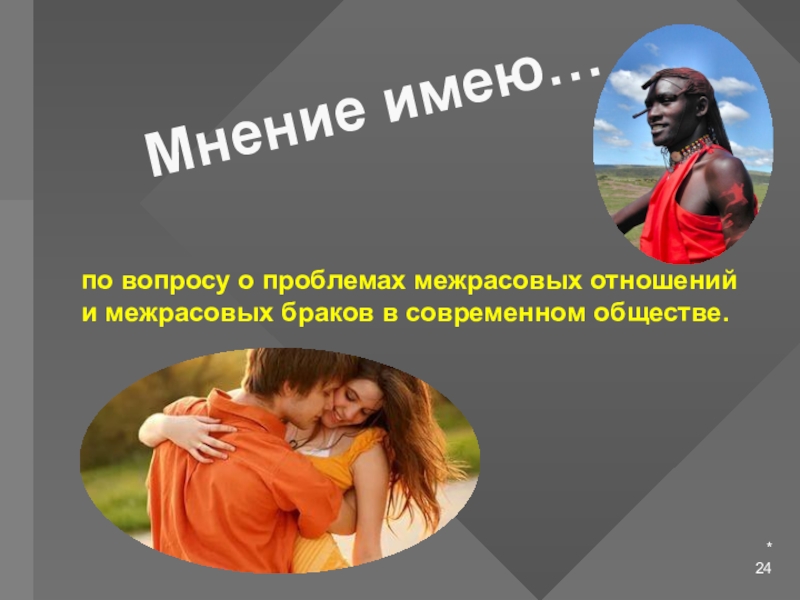 Мнение имею…

по вопросу о проблемах межрасовых отношений и межрасовых браков в современном обществе.

*
24